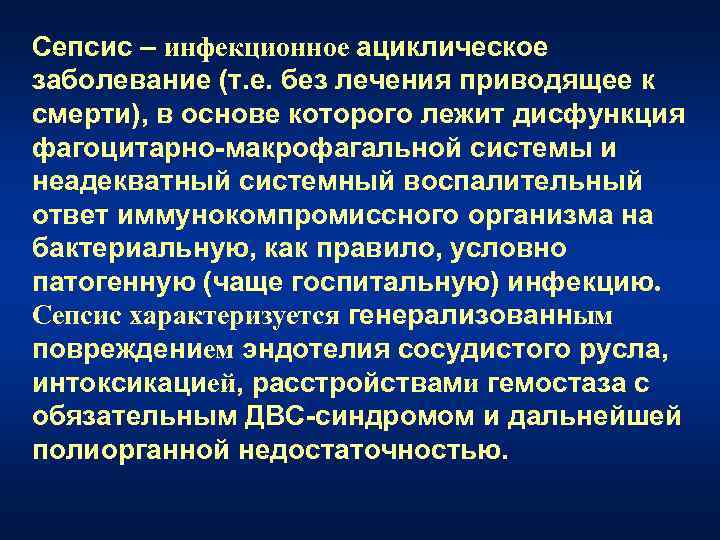 Сепсис – инфекционное ациклическое заболевание (т.е. без лечения приводящее к смерти), в основе которого лежит дисфункция фагоцитарно-макрофагальной системы и неадекватный системный воспалительный ответ иммунокомпромиссного организма на бактериальную, как правило, условно патогенную (чаще госпитальную) инфекцию. Сепсис характеризуется генерализованным повреждением эндотелия сосудистого русла, интоксикацией, расстройствами гемостаза с обязательным ДВС-синдромом и дальнейшей полиорганной недостаточностью.